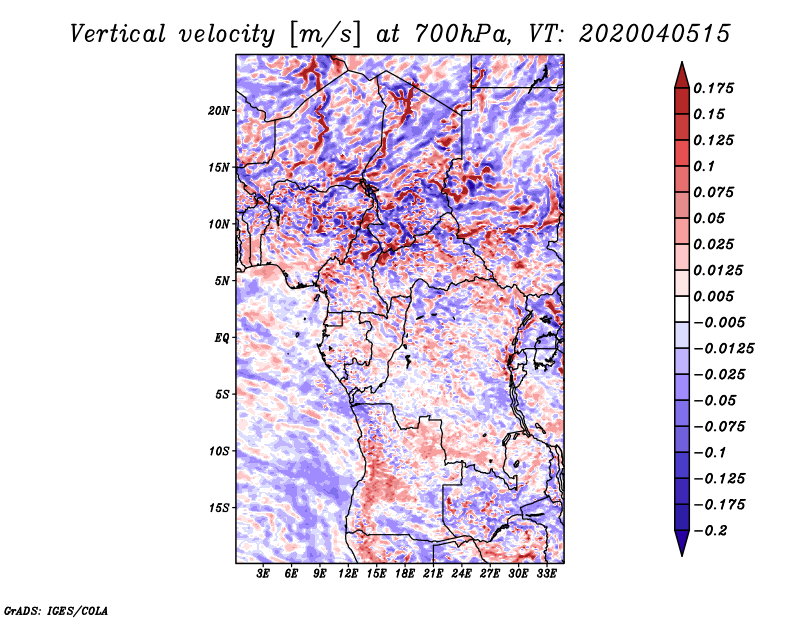 Vertical velocity [m/s] at 700hPa, VT: 2020040515

20N
15N
10N
5N
EQ
5S
10S
15S

3E 6E 9E 12E 15E 18E 21E 24E 27E 30E 33E

0.175
0.15
0.125
0.1
0.075
0.05
0.025
0.0125
0.005
−0.005
−0.0125
−0.025
−0.05
−0.075
−0.1
−0.125
−0.175
−0.2

GrADS: IGES/COLA